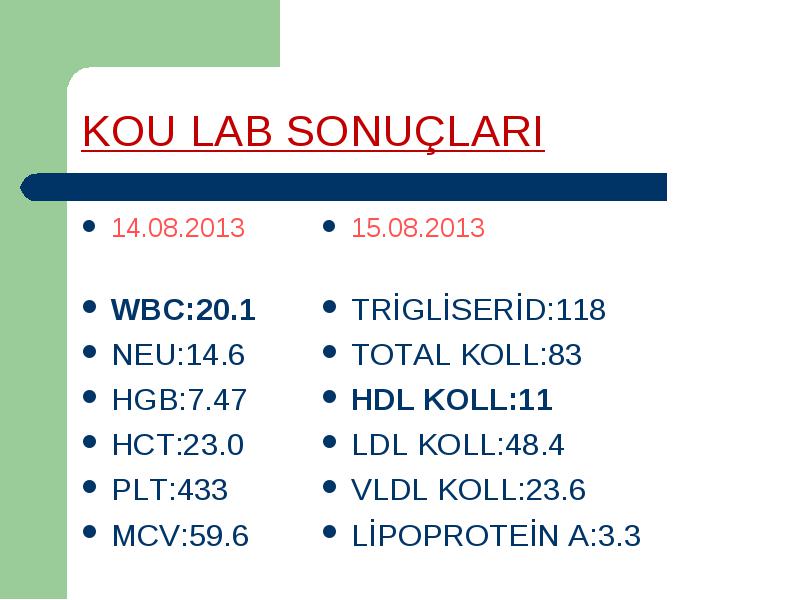 KOU LAB SONUÇLARI

- 14.08.2013

- WBC:20.1
- NEU:14.6
- HGB:7.47
- HCT:23.0
- PLT:433
- MCV:59.6

- 15.08.2013

- TRİGLİSERİD:118
- TOTAL KOLL:83
- HDL KOLL:11
- LDL KOLL:48.4
- VLDL KOLL:23.6
- LİPOPROTEİN A:3.3